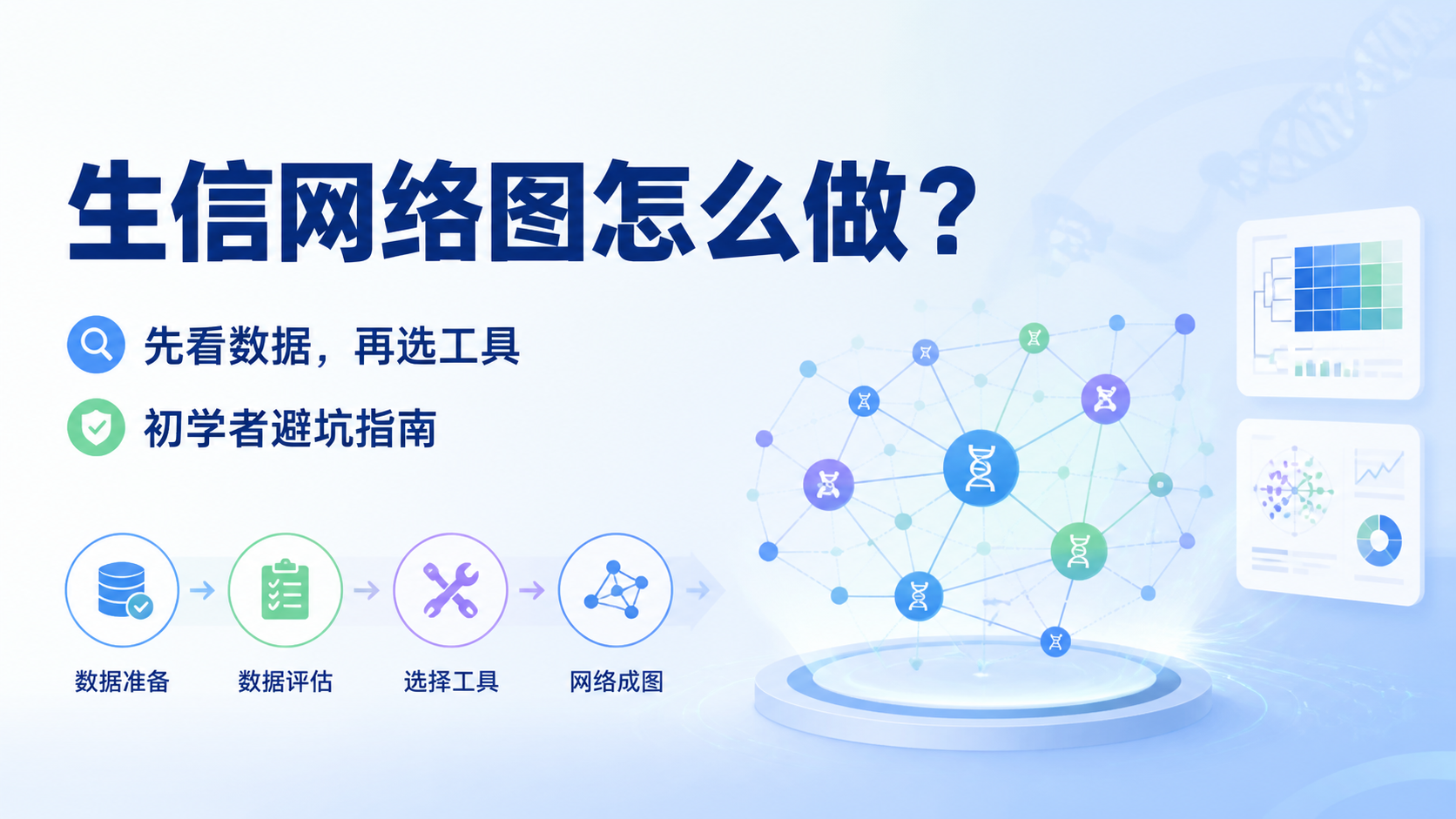 生信网络图怎么做？

先看数据，再选工具

初学者避坑指南

数据准备

数据评估

选择工具

网络成图